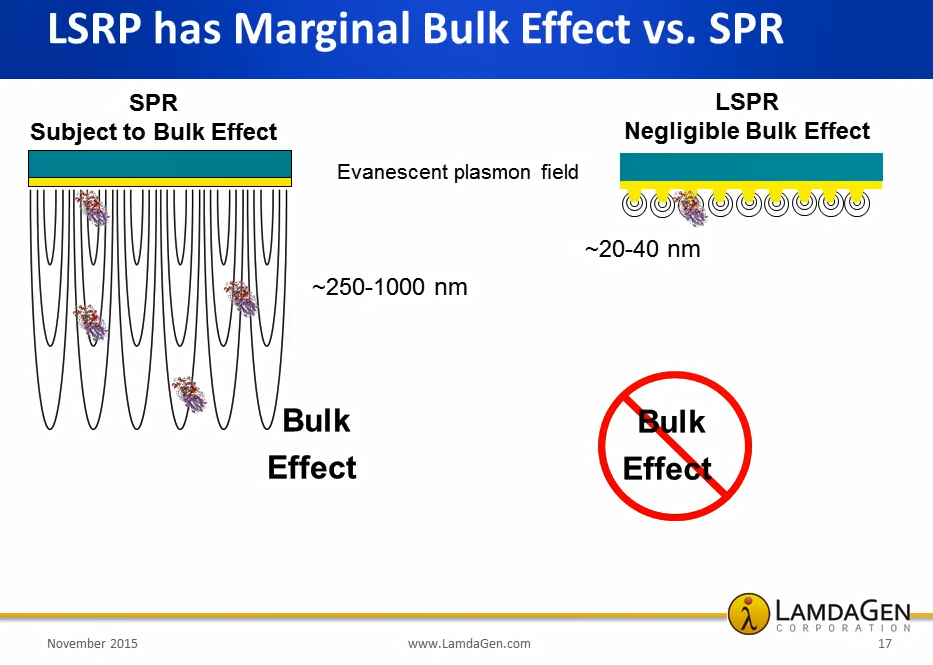 LSRP has Marginal Bulk Effect vs. SPR

SPR
Subject to Bulk Effect

Evanescent plasmon field

LSPR
Negligible Bulk Effect

~20-40 nm

~250-1000 nm

Bulk
Effect

Bulk
Effect

λ LAMDAGEN
CORPORATION

November 2015

www.LamdaGen.com

17